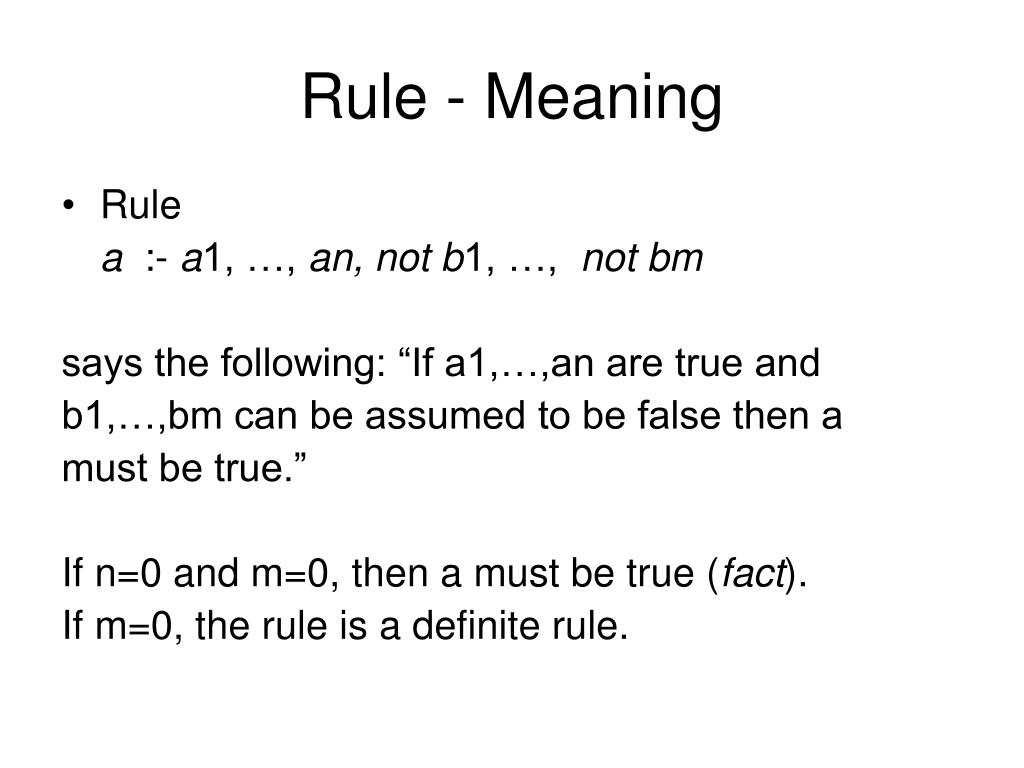 Rule - Meaning

• Rule
a :- a1, …, an, not b1, …, not bm

says the following: “If a1,…,an are true and b1,…,bm can be assumed to be false then a must be true.”

If n=0 and m=0, then a must be true (fact).
If m=0, the rule is a definite rule.